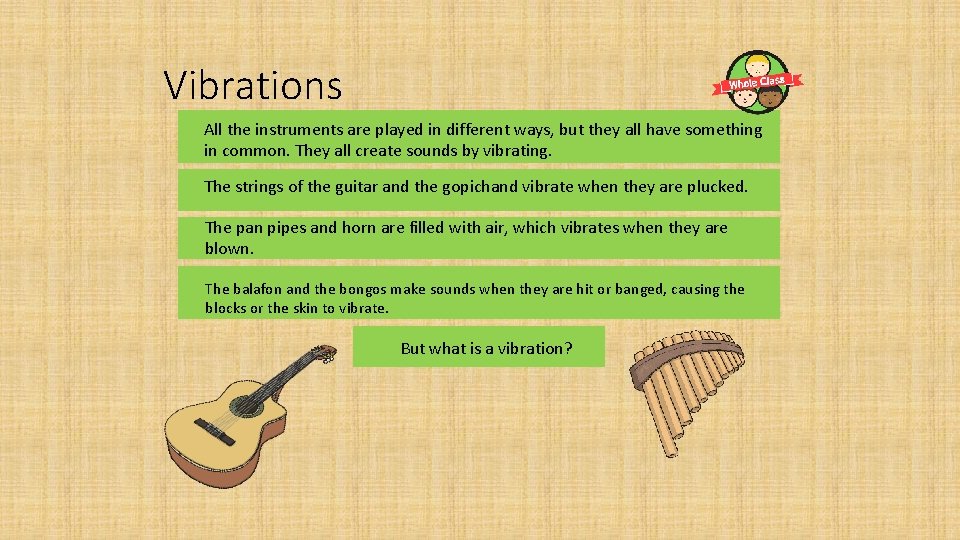 Vibrations

Whole Class

All the instruments are played in different ways, but they all have something in common. They all create sounds by vibrating.

The strings of the guitar and the gopichand vibrate when they are plucked.

The pan pipes and horn are filled with air, which vibrates when they are blown.

The balafon and the bongos make sounds when they are hit or banged, causing the blocks or the skin to vibrate.

But what is a vibration?